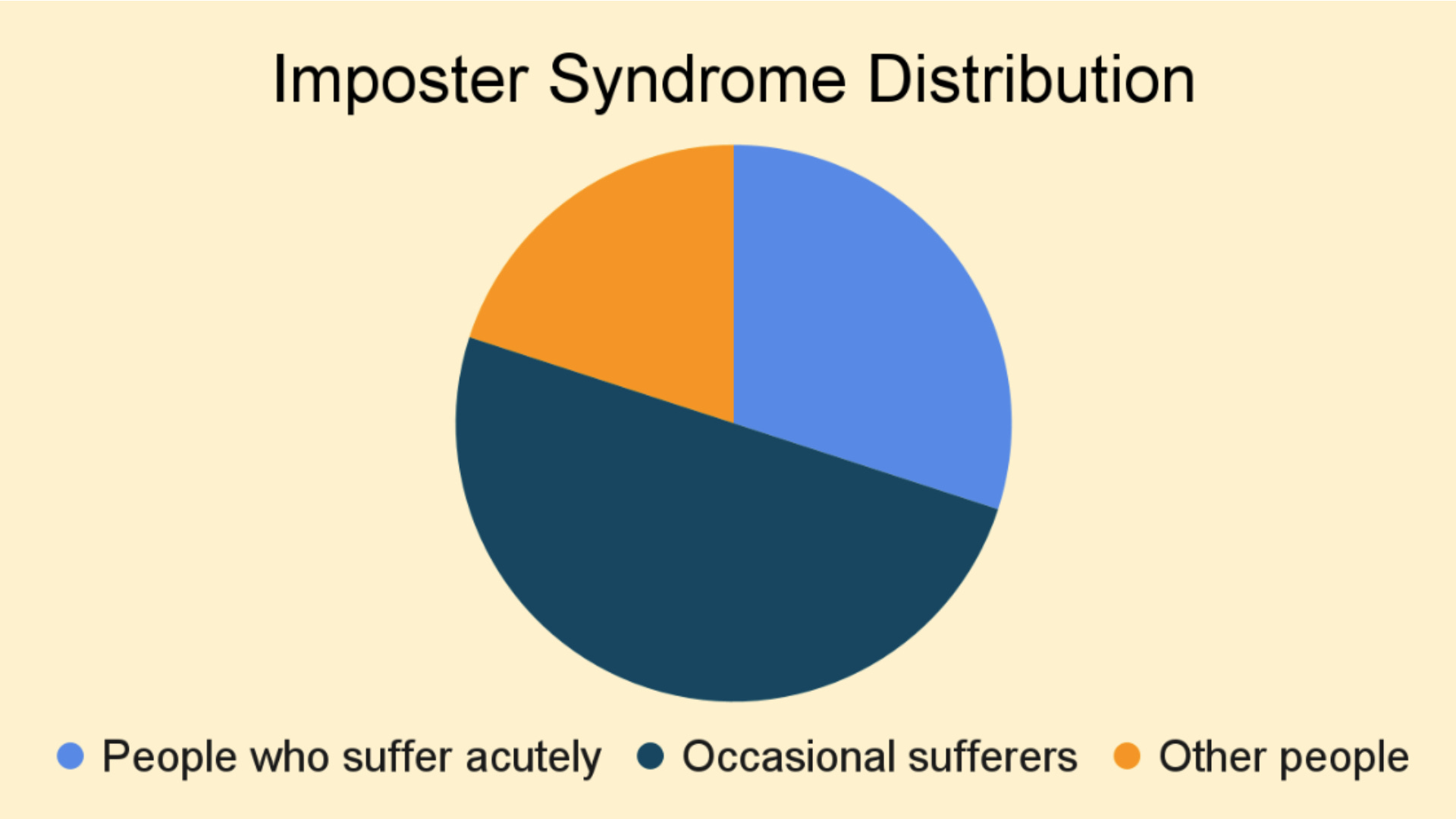 Imposter Syndrome Distribution

People who suffer acutely
Occasional sufferers
Other people